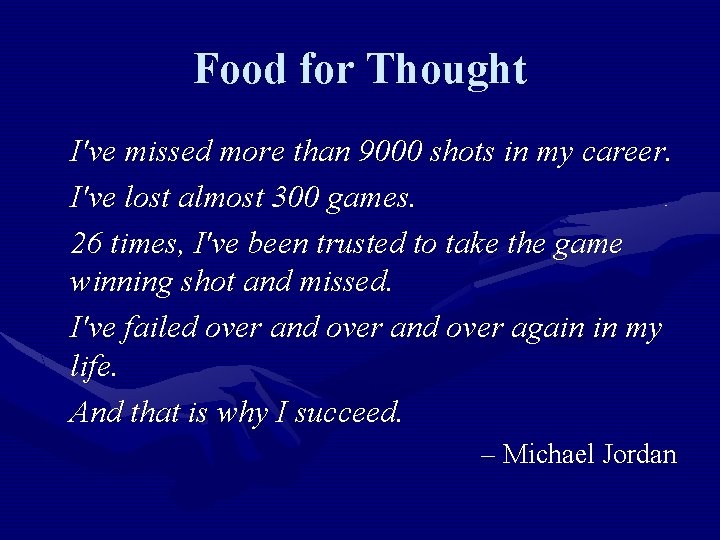 Food for Thought

I've missed more than 9000 shots in my career.

I've lost almost 300 games.

26 times, I've been trusted to take the game winning shot and missed.

I've failed over and over and over again in my life.

And that is why I succeed.

– Michael Jordan